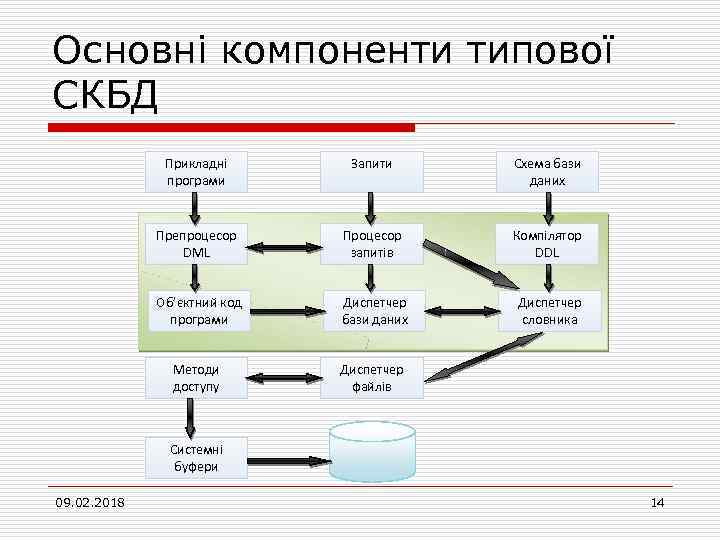 Основні компоненти типової СКБД

Прикладні програми

Запити

Схема бази даних

Препроцесор DML

Процесор запитів

Компілятор DDL

Об'єктний код програми

Диспетчер бази даних

Диспетчер словника

Методи доступу

Диспетчер файлів

Системні буфери

09.02.2018

14